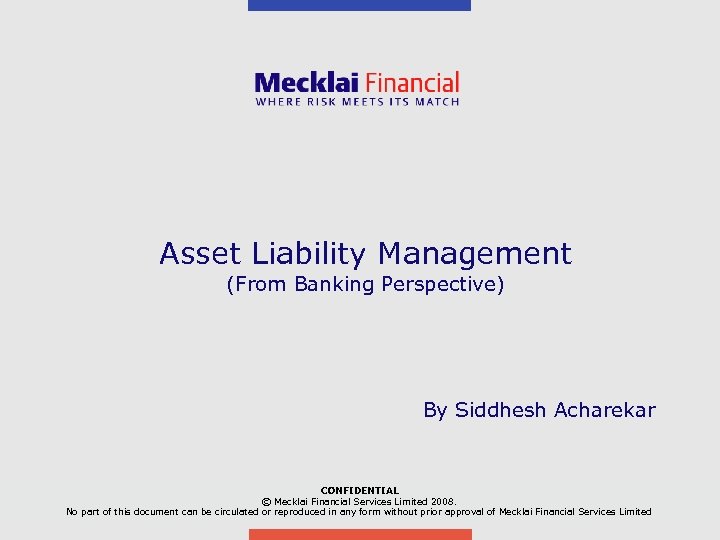 Mecklai Financial
WHERE RISK MEETS ITS MATCH

Asset Liability Management
(From Banking Perspective)

By Siddhesh Acharekar

CONFIDENTIAL
© Mecklai Financial Services Limited 2008.
No part of this document can be circulated or reproduced in any form without prior approval of Mecklai Financial Services Limited